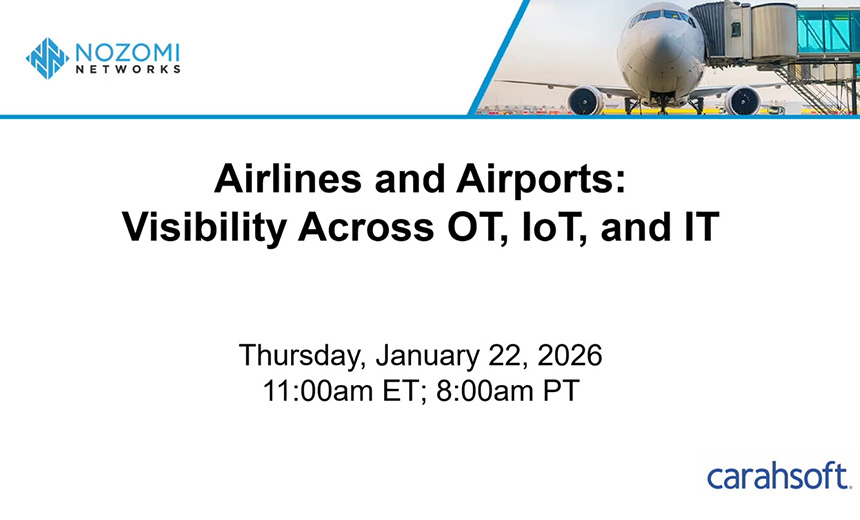 NOZOMI NETWORKS

Airlines and Airports: Visibility Across OT, IoT, and IT

Thursday, January 22, 2026
11:00am ET; 8:00am PT

carahsoft.